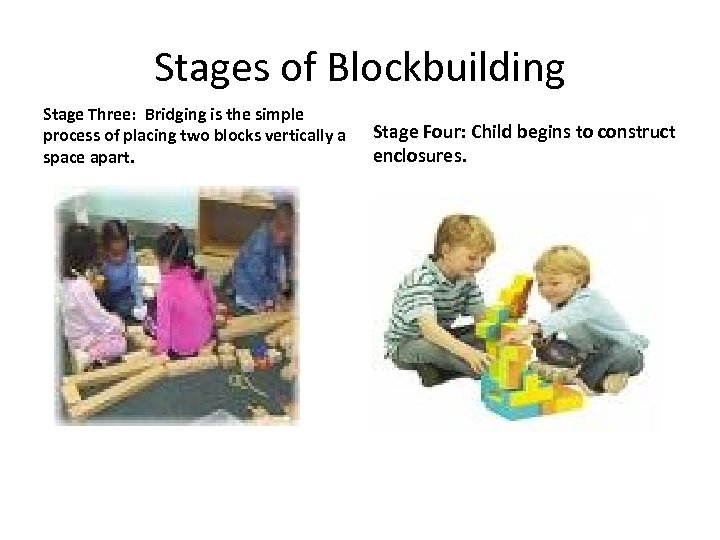 Stages of Blockbuilding

Stage Three: Bridging is the simple process of placing two blocks vertically a space apart.

Stage Four: Child begins to construct enclosures.